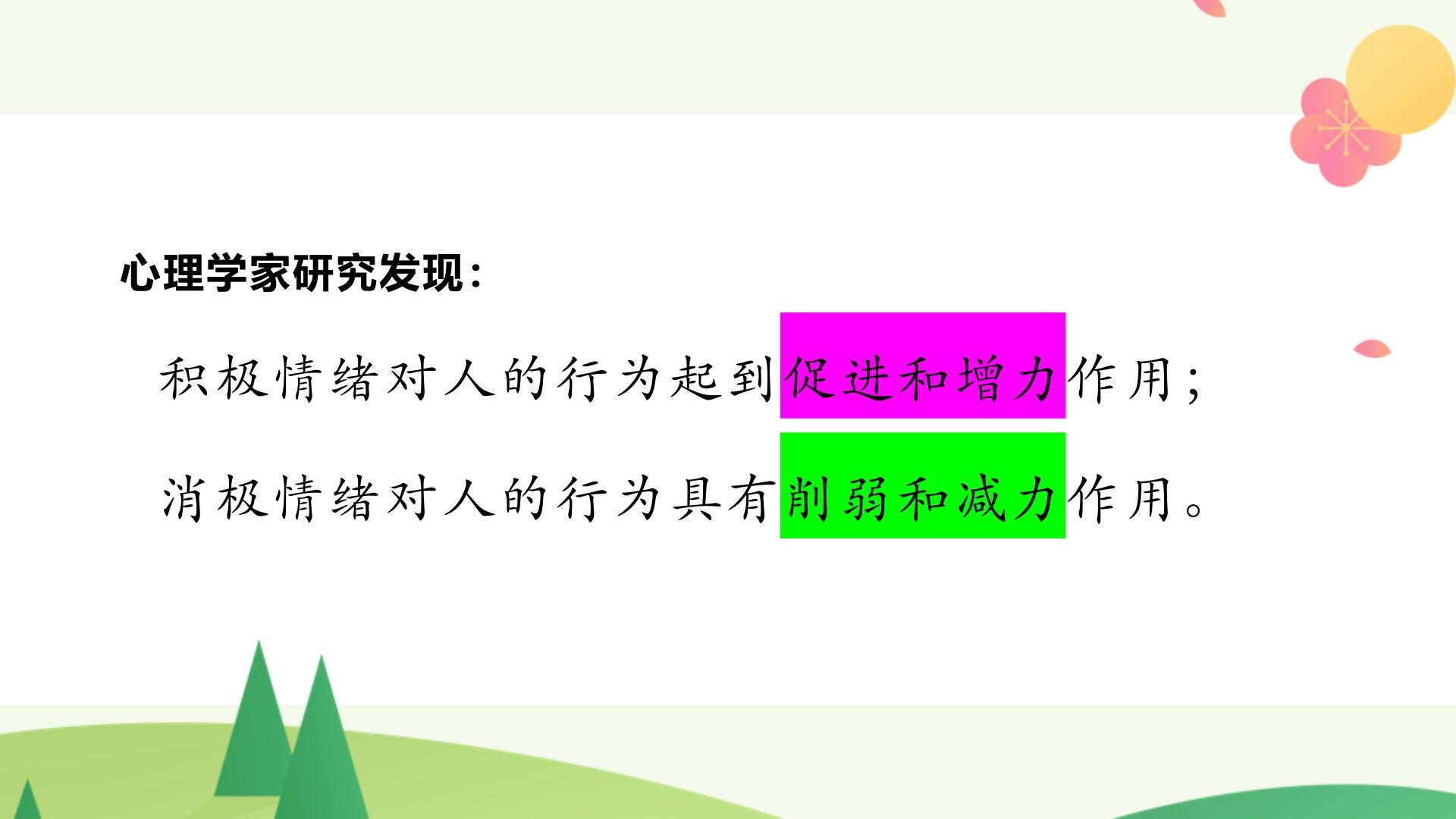 心理学家研究发现：

积极情绪对人的行为起到促进和增力作用；

消极情绪对人的行为具有削弱和减力作用。